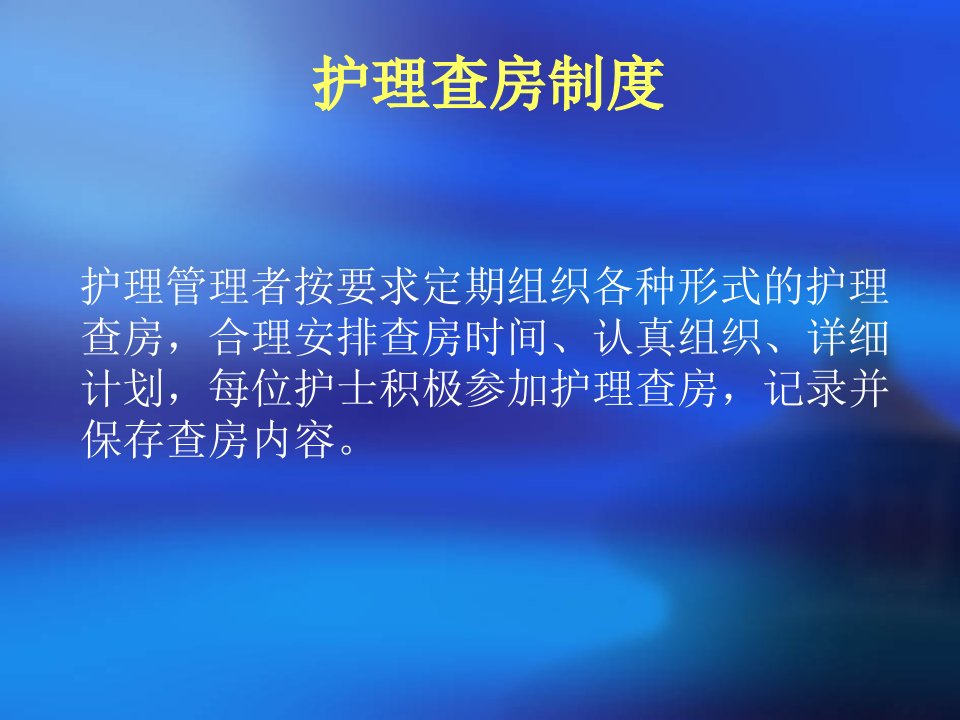 护理查房制度

护理管理者按要求定期组织各种形式的护理查房，合理安排查房时间、认真组织、详细计划，每位护士积极参加护理查房，记录并保存查房内容。